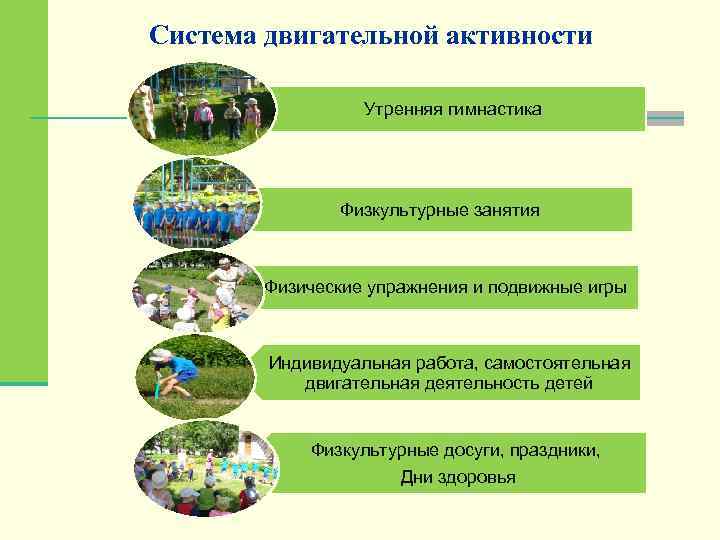 Система двигательной активности

Утренняя гимнастика

Физкультурные занятия

Физические упражнения и подвижные игры

Индивидуальная работа, самостоятельная двигательная деятельность детей

Физкультурные досуги, праздники,
Дни здоровья